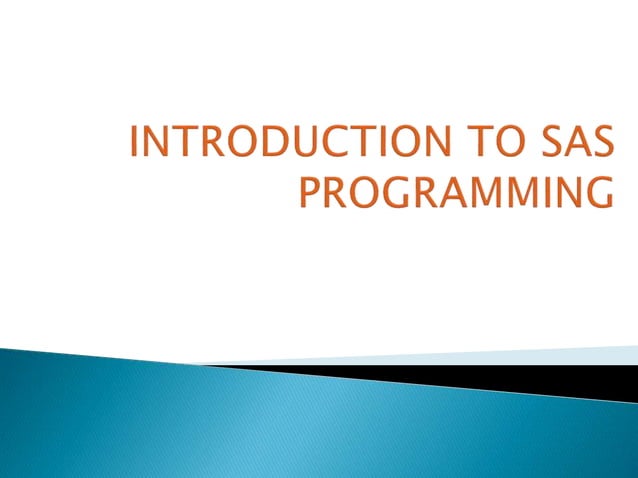 INTRODUCTION TO SAS PROGRAMMING